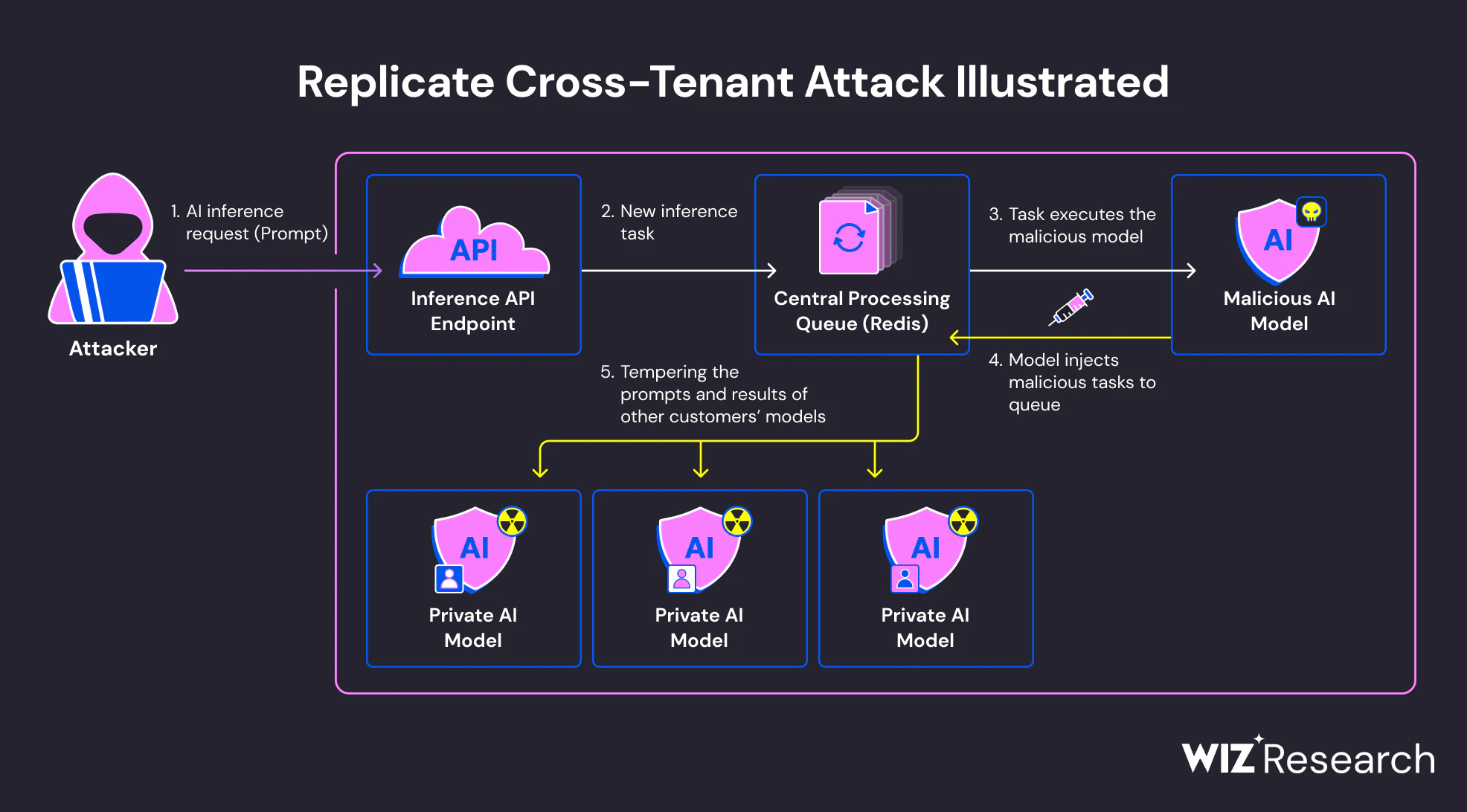 Replicate Cross-Tenant Attack Illustrated

Attacker

1. AI inference request (Prompt)

API

Inference API Endpoint

2. New inference task

Central Processing Queue (Redis)

3. Task executes the malicious model

AI

Malicious AI Model

4. Model injects malicious tasks to queue

5. Tempering the prompts and results of other customers' models

AI

Private AI Model

AI

Private AI Model

AI

Private AI Model

WIZ Research